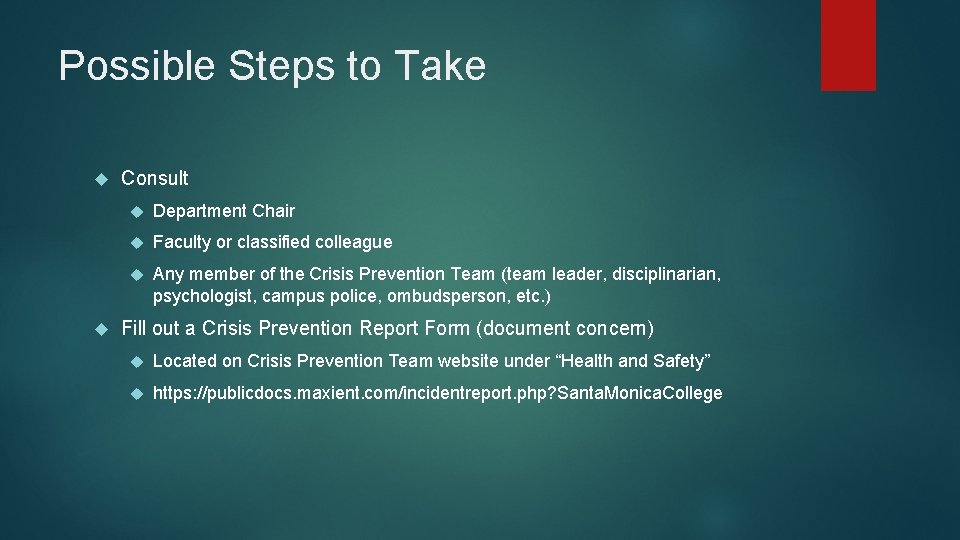 Possible Steps to Take

Consult

Department Chair

Faculty or classified colleague

Any member of the Crisis Prevention Team (team leader, disciplinarian, psychologist, campus police, ombudsperson, etc.)

Fill out a Crisis Prevention Report Form (document concern)

Located on Crisis Prevention Team website under “Health and Safety”

https://publicdocs.maxient.com/incidentreport.php?SantaMonicaCollege